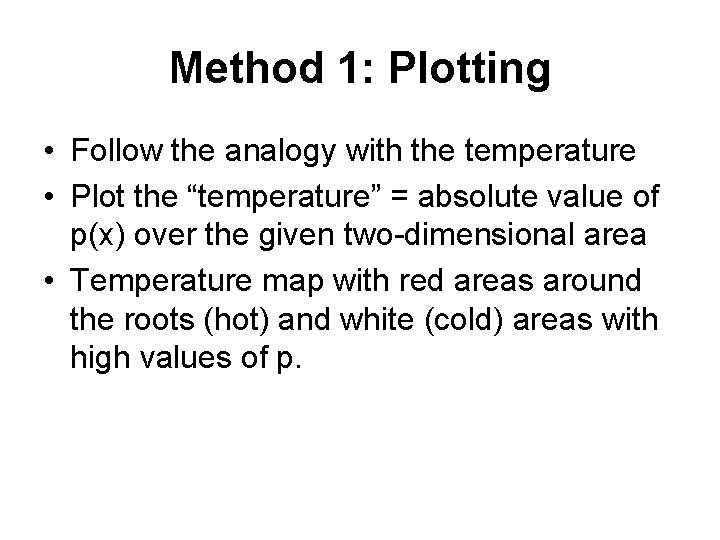 Method 1: Plotting

• Follow the analogy with the temperature
• Plot the “temperature” = absolute value of p(x) over the given two-dimensional area
• Temperature map with red areas around the roots (hot) and white (cold) areas with high values of p.